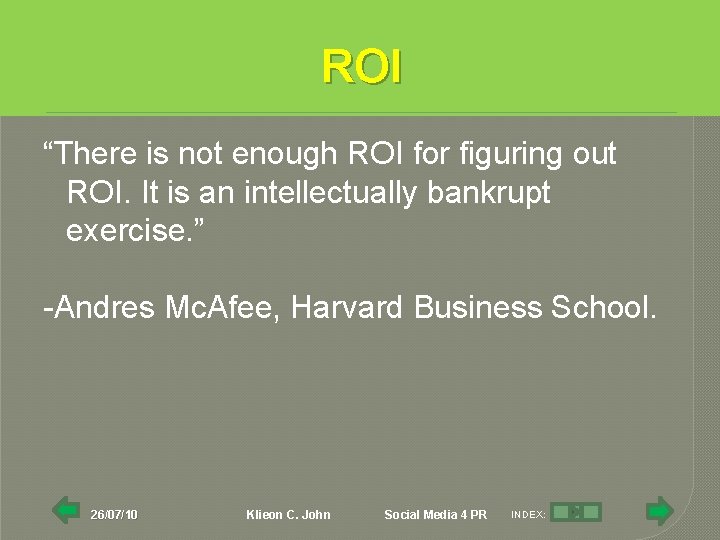 ROI

“There is not enough ROI for figuring out ROI. It is an intellectually bankrupt exercise.”

-Andres McAfee, Harvard Business School.

26/07/10 Klieon C. John Social Media 4 PR INDEX: